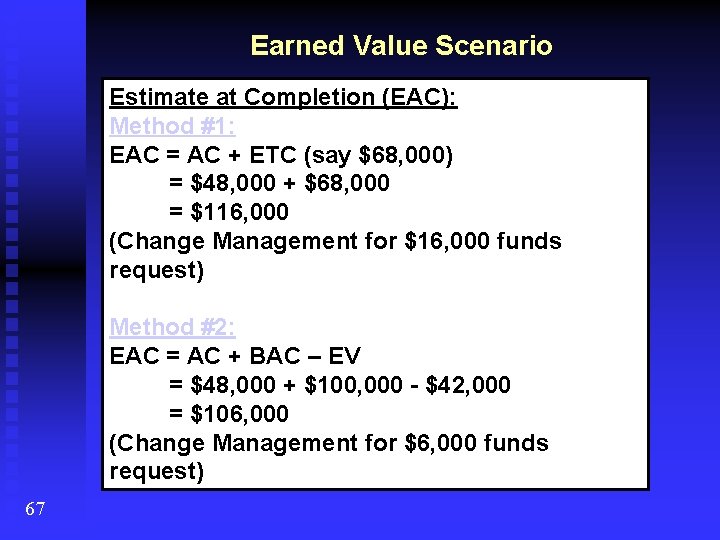 Earned Value Scenario

Estimate at Completion (EAC):
Method #1:
EAC = AC + ETC (say \$68,000)
= \$48,000 + \$68,000
= \$116,000
(Change Management for \$16,000 funds request)

Method #2:
EAC = AC + BAC – EV
= \$48,000 + \$100,000 - \$42,000
= \$106,000
(Change Management for \$6,000 funds request)

67